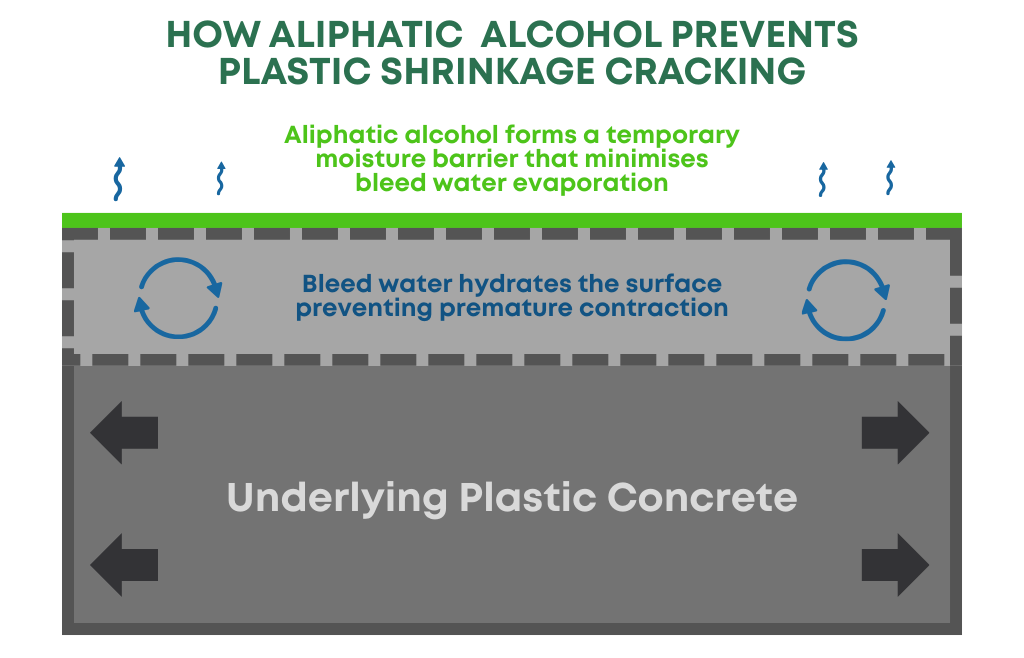 HOW ALIPHATIC ALCOHOL PREVENTS PLASTIC SHRINKAGE CRACKING

Aliphatic alcohol forms a temporary moisture barrier that minimises bleed water evaporation

Bleed water hydrates the surface preventing premature contraction

Underlying Plastic Concrete